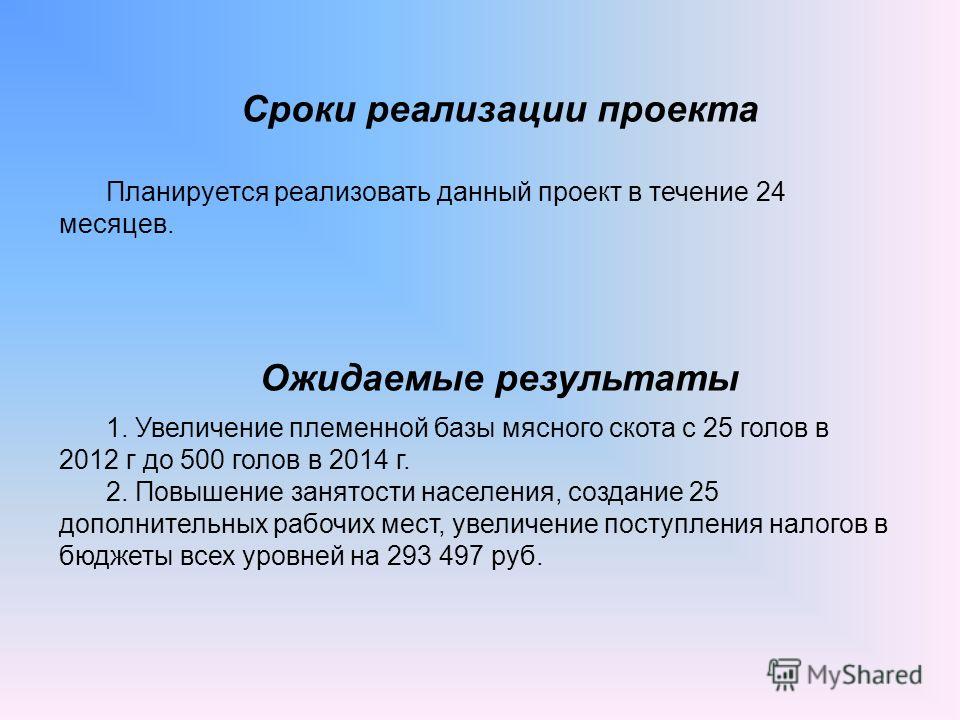 Сроки реализации проекта

Планируется реализовать данный проект в течение 24 месяцев.

Ожидаемые результаты

1. Увеличение племенной базы мясного скота с 25 голов в 2012 г до 500 голов в 2014 г.

2. Повышение занятости населения, создание 25 дополнительных рабочих мест, увеличение поступления налогов в бюджеты всех уровней на 293 497 руб.

MyShared